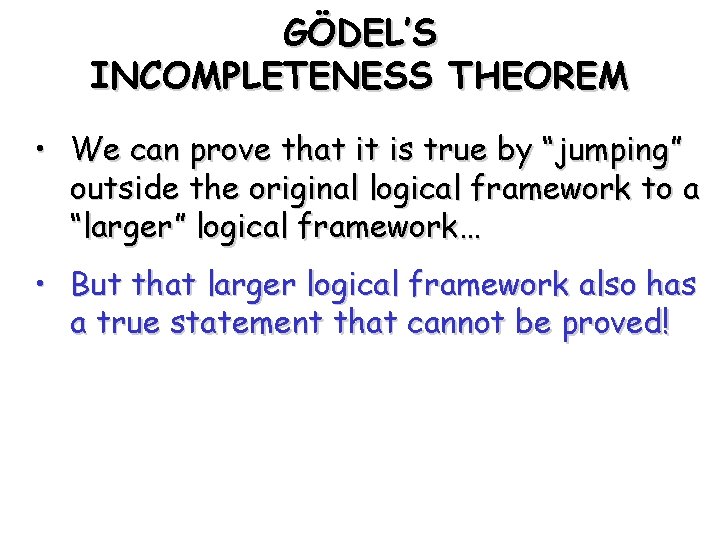 GÖDEL'S
INCOMPLETENESS THEOREM

• We can prove that it is true by "jumping" outside the original logical framework to a "larger" logical framework…

• But that larger logical framework also has a true statement that cannot be proved!